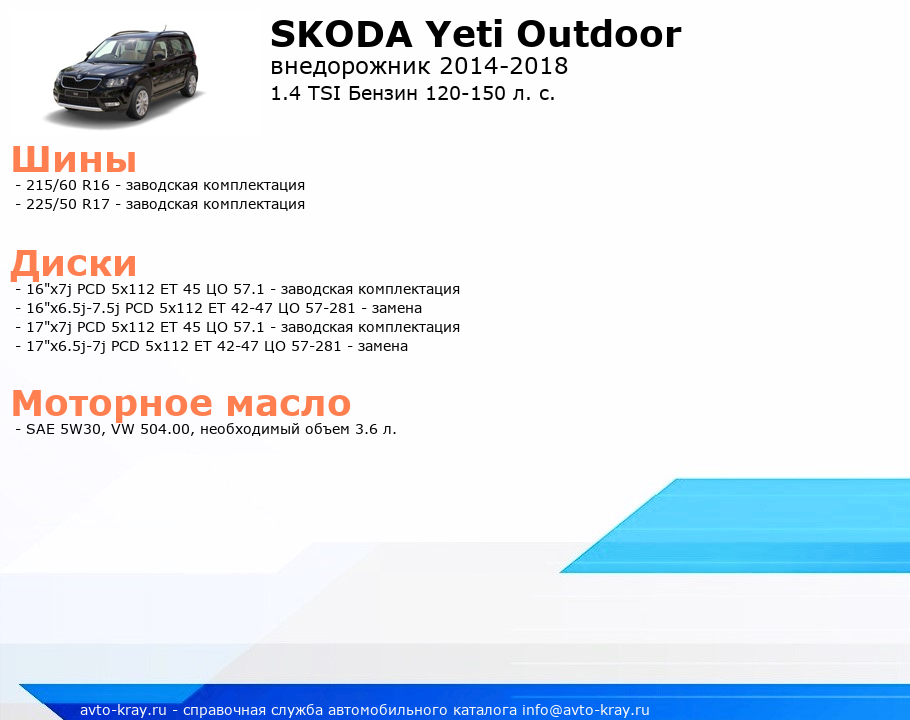 SKODA Yeti Outdoor
внедорожник 2014-2018
1.4 TSI Бензин 120-150 л. с.

Шины
- 215/60 R16 - заводская комплектация
- 225/50 R17 - заводская комплектация

Диски
- 16"x7j PCD 5x112 ET 45 ЦО 57.1 - заводская комплектация
- 16"x6.5j-7.5j PCD 5x112 ET 42-47 ЦО 57-281 - замена
- 17"x7j PCD 5x112 ET 45 ЦО 57.1 - заводская комплектация
- 17"x6.5j-7j PCD 5x112 ET 42-47 ЦО 57-281 - замена

Моторное масло
- SAE 5W30, VW 504.00, необходимый объем 3.6 л.

avto-kray.ru - справочная служба автомобильного каталога info@avto-kray.ru